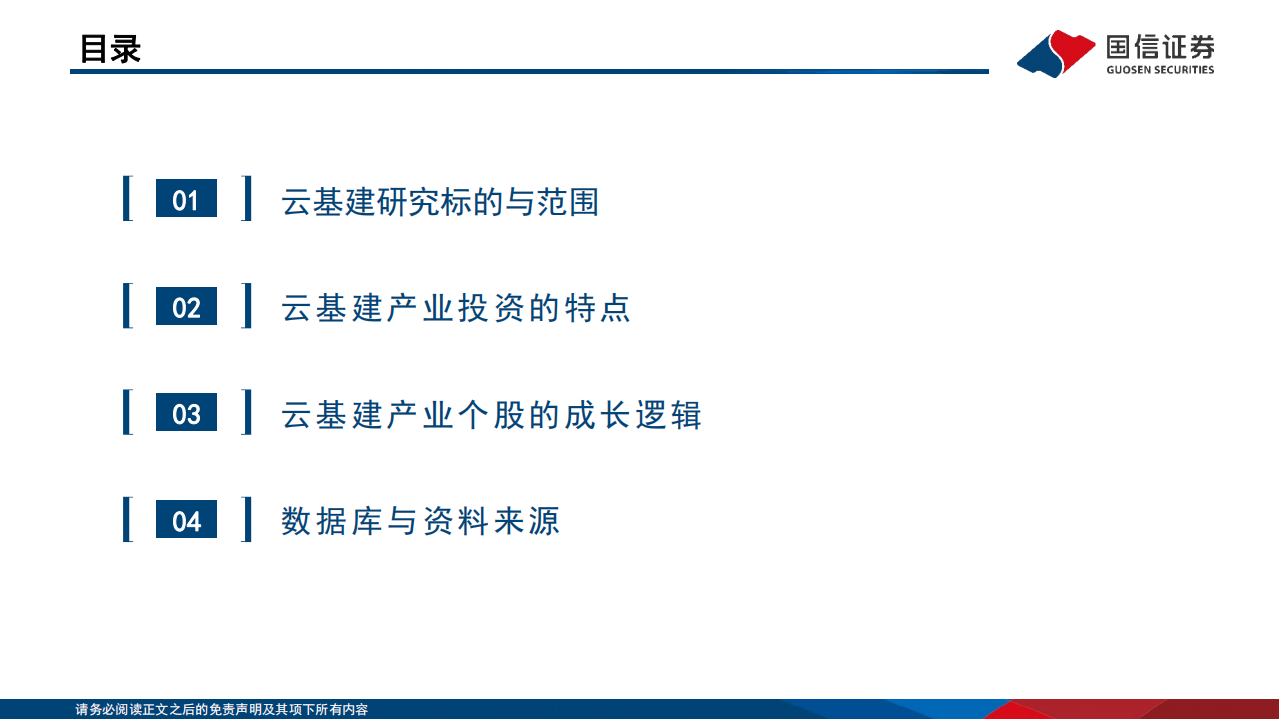 目录

国信证券
GUOSEN SECURITIES

01 云基建研究标的与范围

02 云基建产业投资的特点

03 云基建产业个股的成长逻辑

04 数据库与资料来源

请务必阅读正文之后的免责声明及其项下所有内容